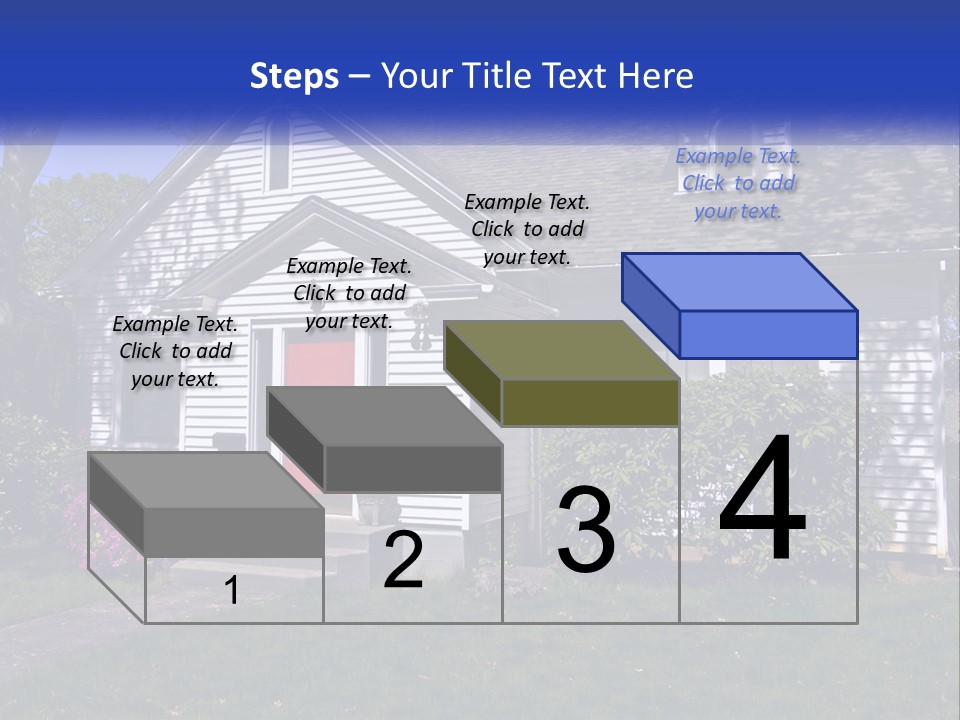 Steps – Your Title Text Here

Example Text. Click to add your text.

Example Text. Click to add your text.

Example Text. Click to add your text.

Example Text. Click to add your text.

1

2

3

4